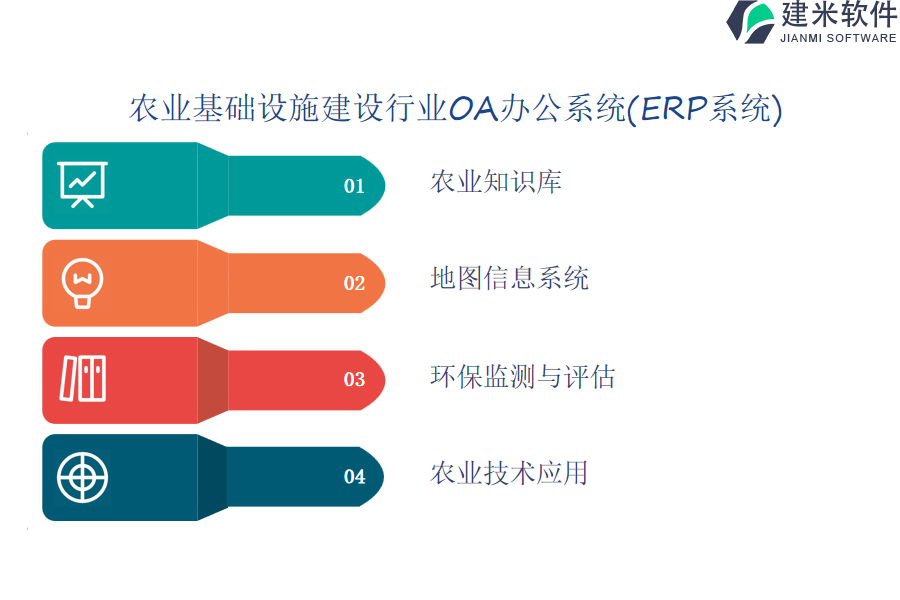 建米软件
JIANMI SOFTWARE

农业基础设施建设行业OA办公系统(ERP系统)

01
农业知识库

02
地图信息系统

03
环保监测与评估

04
农业技术应用